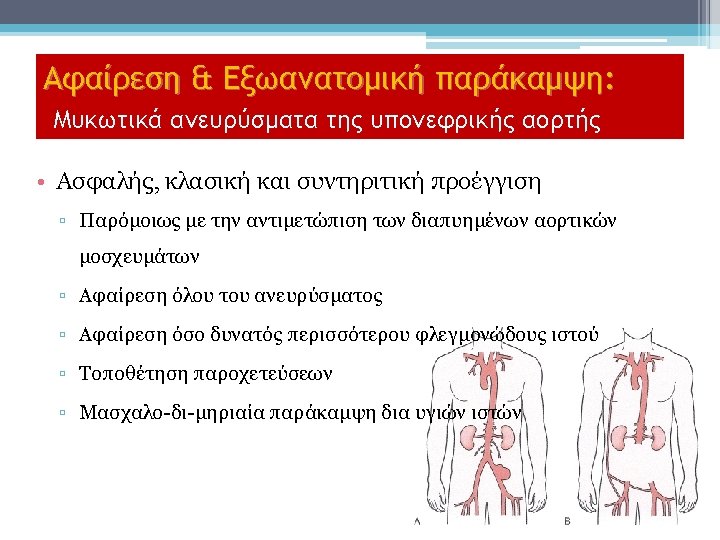 Αφαίρεση & Εξωανατομική παράκαμψη:
Μυκωτικά ανευρύσματα της υπονεφρικής αορτής

• Ασφαλής, κλασική και συντηριτική προέγγιση
▫ Παρόμοιως με την αντιμετώπιση των διαπυημένων αορτικών μοσχευμάτων
▫ Αφαίρεση όλου του ανευρύσματος
▫ Αφαίρεση όσο δυνατός περισσότερου φλεγμονώδους ιστού
▫ Τοποθέτηση παροχετεύσεων
▫ Μασχαλο-δι-μηριαία παράκαμψη δια υγιών ιστών

A

B